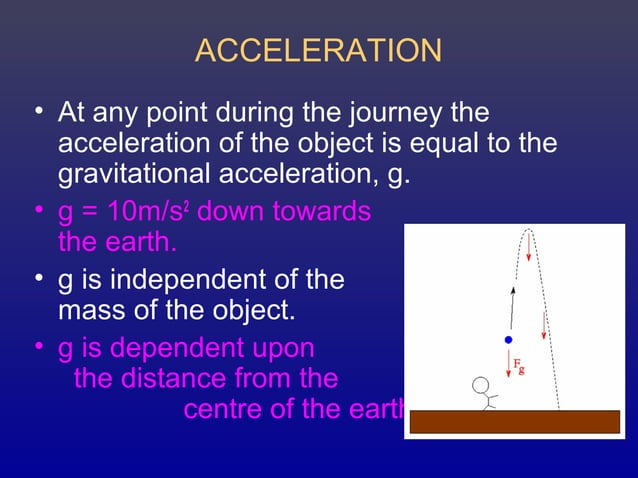 ACCELERATION

• At any point during the journey the acceleration of the object is equal to the gravitational acceleration, g.

• g = 10m/s$^2$ down towards the earth.

• g is independent of the mass of the object.

• g is dependent upon the distance from the centre of the earth

$F_g$